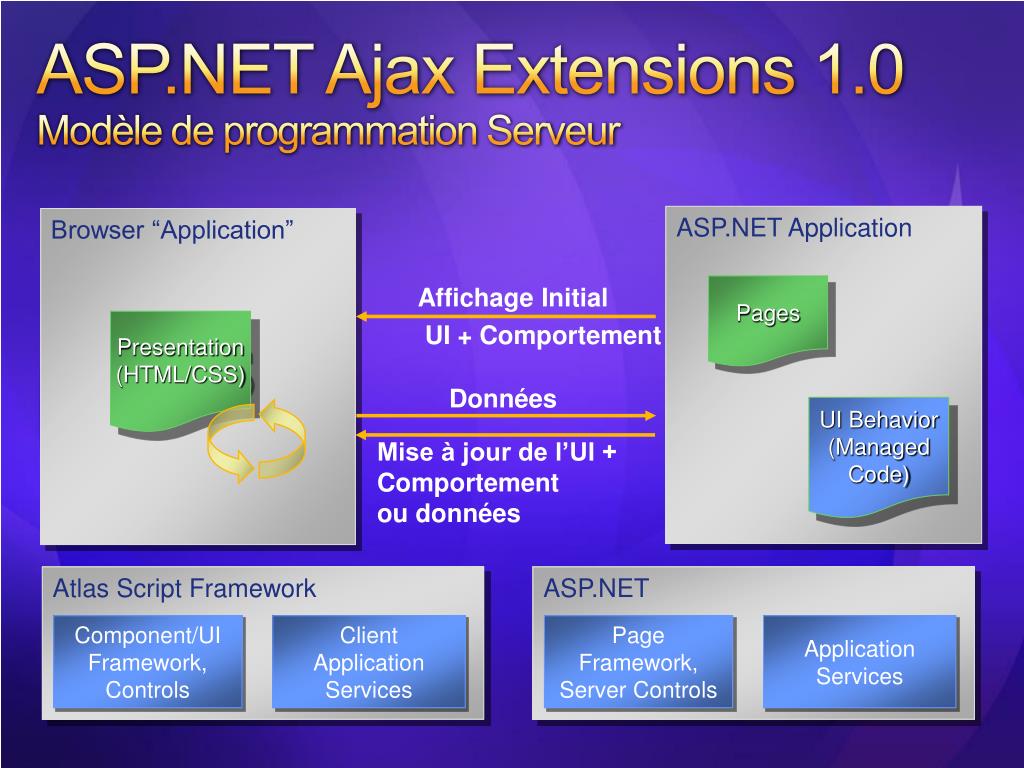 ASP.NET Ajax Extensions 1.0
Modèle de programmation Serveur

Browser “Application”

Presentation (HTML/CSS)

Affichage Initial

UI + Comportement

Données

Mise à jour de l’UI + Comportement ou données

ASP.NET Application

Pages

UI Behavior (Managed Code)

Atlas Script Framework

Component/UI Framework, Controls

Client Application Services

ASP.NET

Page Framework, Server Controls

Application Services